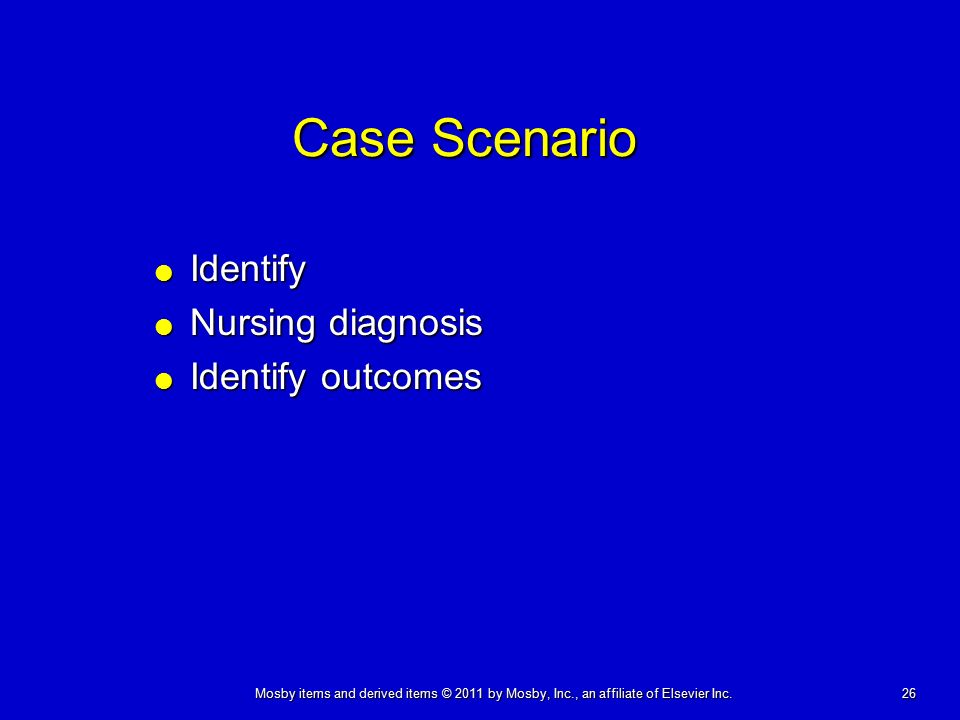 Case Scenario

- Identify
- Nursing diagnosis
- Identify outcomes

Mosby items and derived items © 2011 by Mosby, Inc., an affiliate of Elsevier Inc.

26